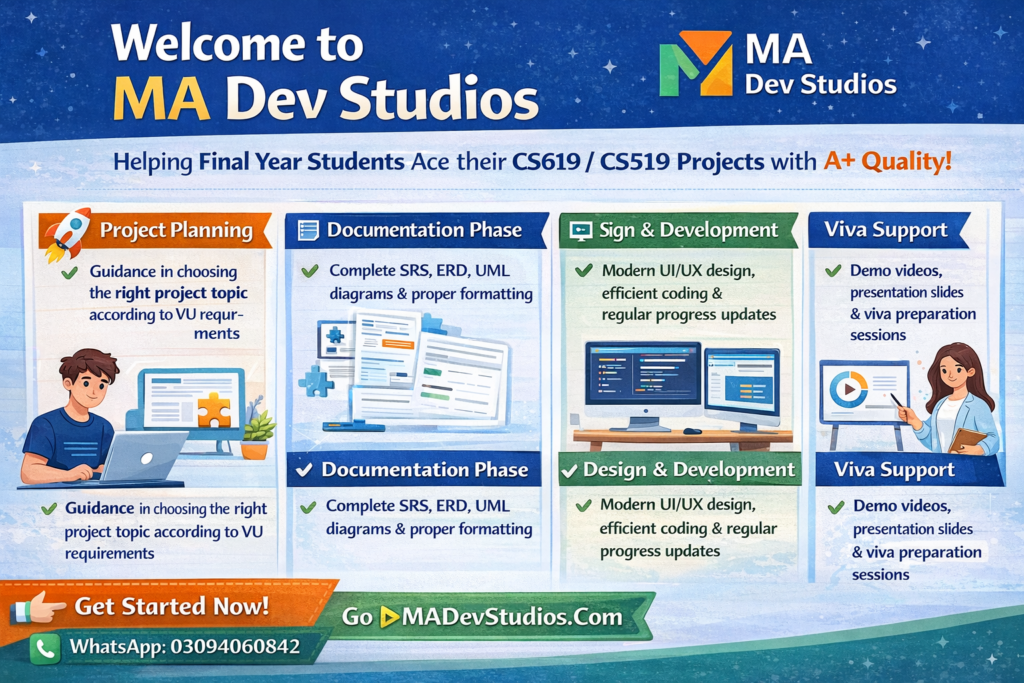 Welcome to
MA Dev Studios

MA
Dev Studios

Helping Final Year Students Ace their CS619 / CS519 Projects with A+ Quality!

Project Planning

Guidance in choosing the right project topic according to VU requrments

Guidance in choosing the right project topic according to VU requirements

Documentation Phase

Complete SRS, ERD, UML diagrams & proper formatting

Documentation Phase

Complete SRS, ERD, UML diagrams & proper formatting

Sign & Development

Modern UI/UX design, efficient coding & regular progress updates

Design & Development

Modern UI/UX design, efficient coding & regular progress updates

Viva Support

Demo videos, presentation slides & viva preparation sessions

Viva Support

Demo videos, presentation slides & viva preparation sessions

Get Started Now!

WhatsApp: 03094060842

Go MADevStudios.Com